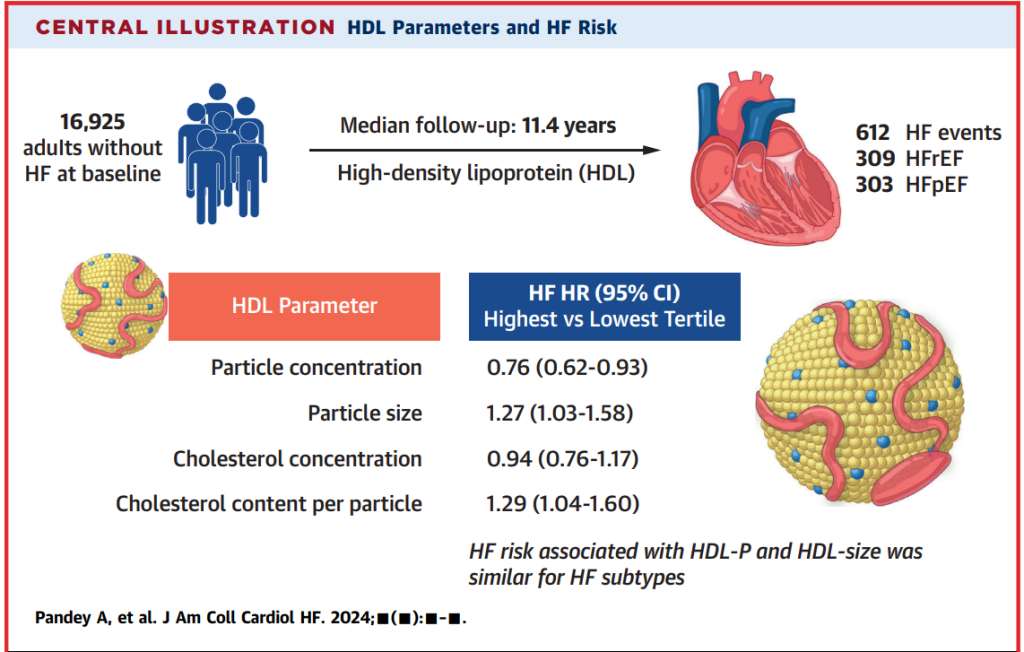 CENTRAL ILLUSTRATION HDL Parameters and HF Risk

16,925 adults without HF at baseline

Median follow-up: 11.4 years

High-density lipoprotein (HDL)

612 HF events
309 HFrEF
303 HFpEF

| HDL Parameter | HF HR (95% CI) Highest vs Lowest Tertile |
|---|---|
| Particle concentration | 0.76 (0.62-0.93) |
| Particle size | 1.27 (1.03-1.58) |
| Cholesterol concentration | 0.94 (0.76-1.17) |
| Cholesterol content per particle | 1.29 (1.04-1.60) |

HF risk associated with HDL-P and HDL-size was similar for HF subtypes

Pandey A, et al. J Am Coll Cardiol HF. 2024;■(■):■-■.